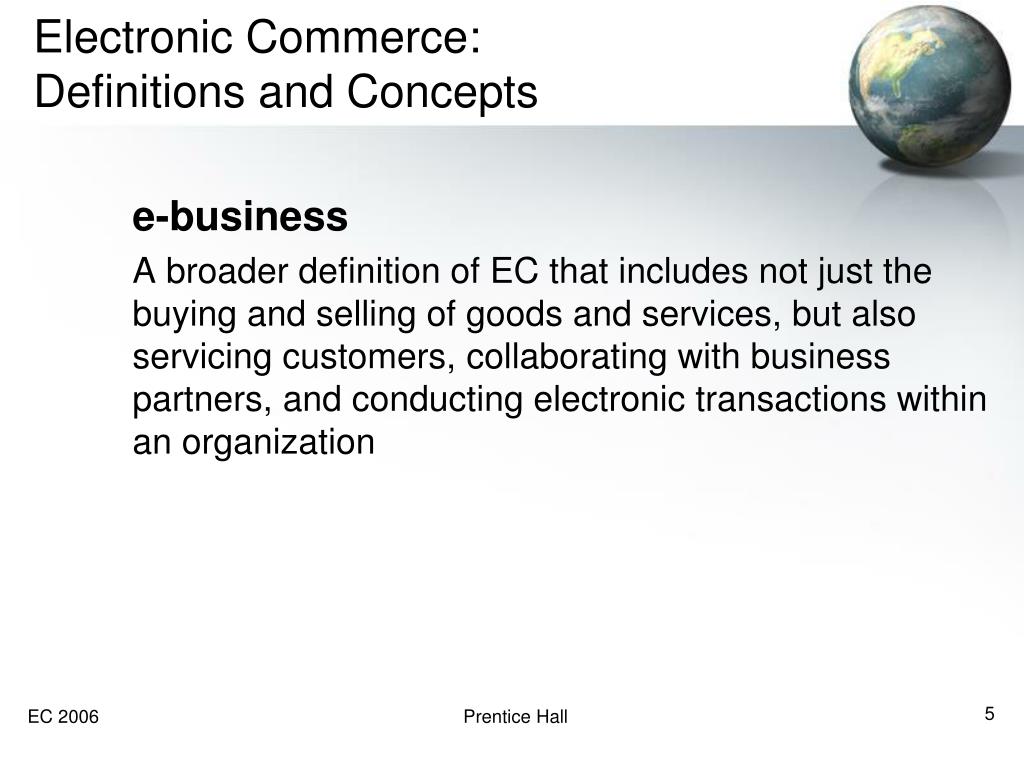 Electronic Commerce: Definitions and Concepts

e-business

A broader definition of EC that includes not just the buying and selling of goods and services, but also servicing customers, collaborating with business partners, and conducting electronic transactions within an organization

EC 2006

Prentice Hall

5